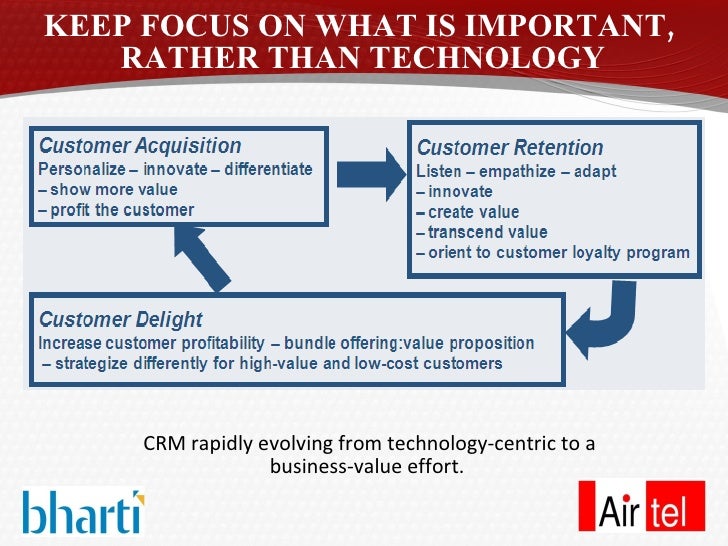 KEEP FOCUS ON WHAT IS IMPORTANT, RATHER THAN TECHNOLOGY

Customer Acquisition
Personalize – innovate – differentiate
– show more value
– profit the customer

Customer Retention
Listen – empathize – adapt
– innovate
– create value
– transcend value
– orient to customer loyalty program

Customer Delight
Increase customer profitability – bundle offering:value proposition
– strategize differently for high-value and low-cost customers

CRM rapidly evolving from technology-centric to a business-value effort.

bharti

Airtel